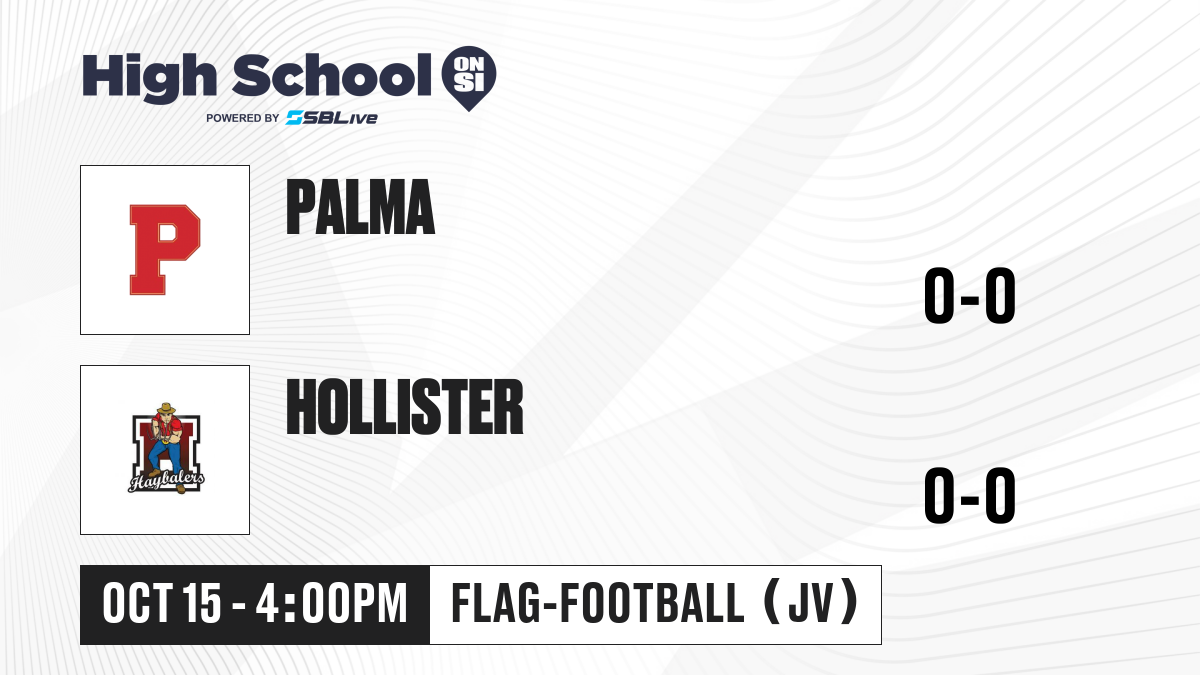 High School ON SI
POWERED BY SBLive

P
PALMA
0-0

Haybalers
HOLLISTER
0-0

OCT 15 - 4:00PM
FLAG-FOOTBALL (JV)